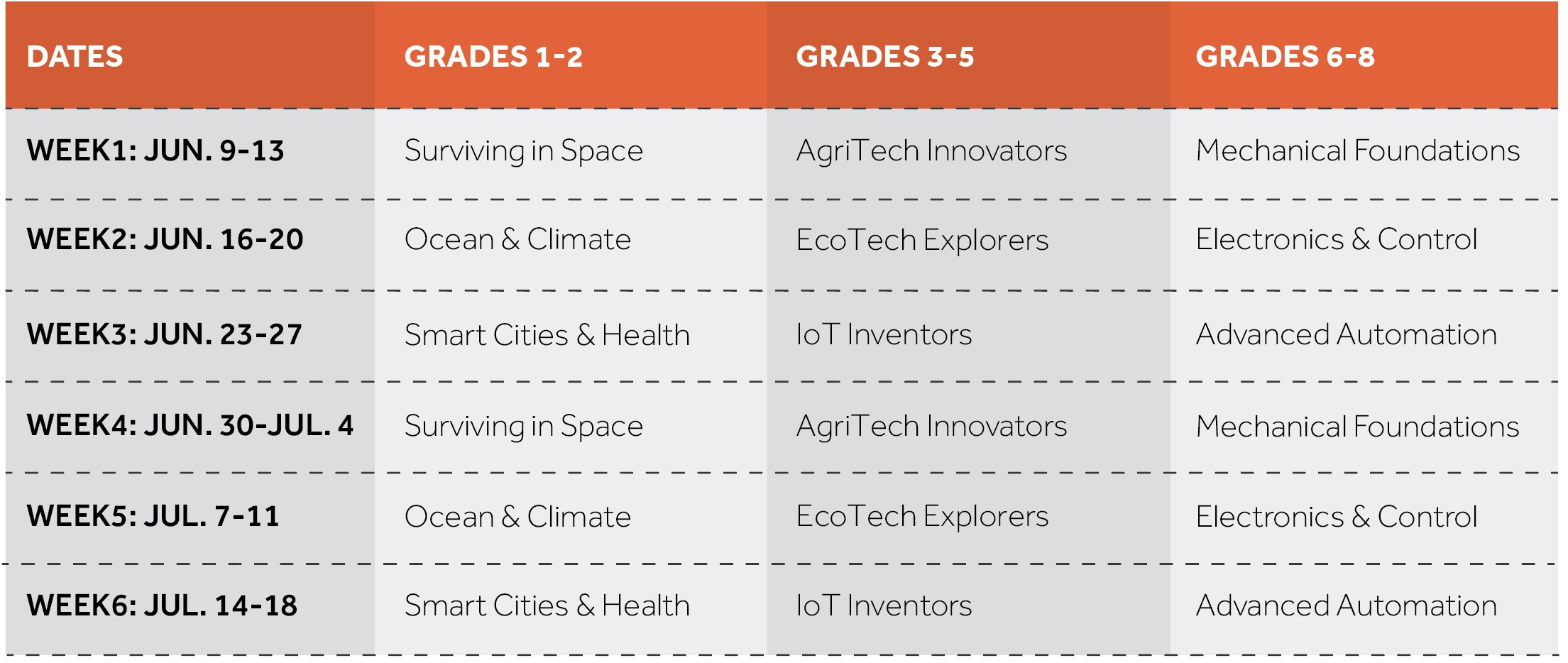 | DATES | GRADES 1-2 | GRADES 3-5 | GRADES 6-8 |
|---|---|---|---|
| WEEK1: JUN. 9-13 | Surviving in Space | AgriTech Innovators | Mechanical Foundations |
| WEEK2: JUN. 16-20 | Ocean & Climate | EcoTech Explorers | Electronics & Control |
| WEEK3: JUN. 23-27 | Smart Cities & Health | IoT Inventors | Advanced Automation |
| WEEK4: JUN. 30-JUL. 4 | Surviving in Space | AgriTech Innovators | Mechanical Foundations |
| WEEK5: JUL. 7-11 | Ocean & Climate | EcoTech Explorers | Electronics & Control |
| WEEK6: JUL. 14-18 | Smart Cities & Health | IoT Inventors | Advanced Automation |